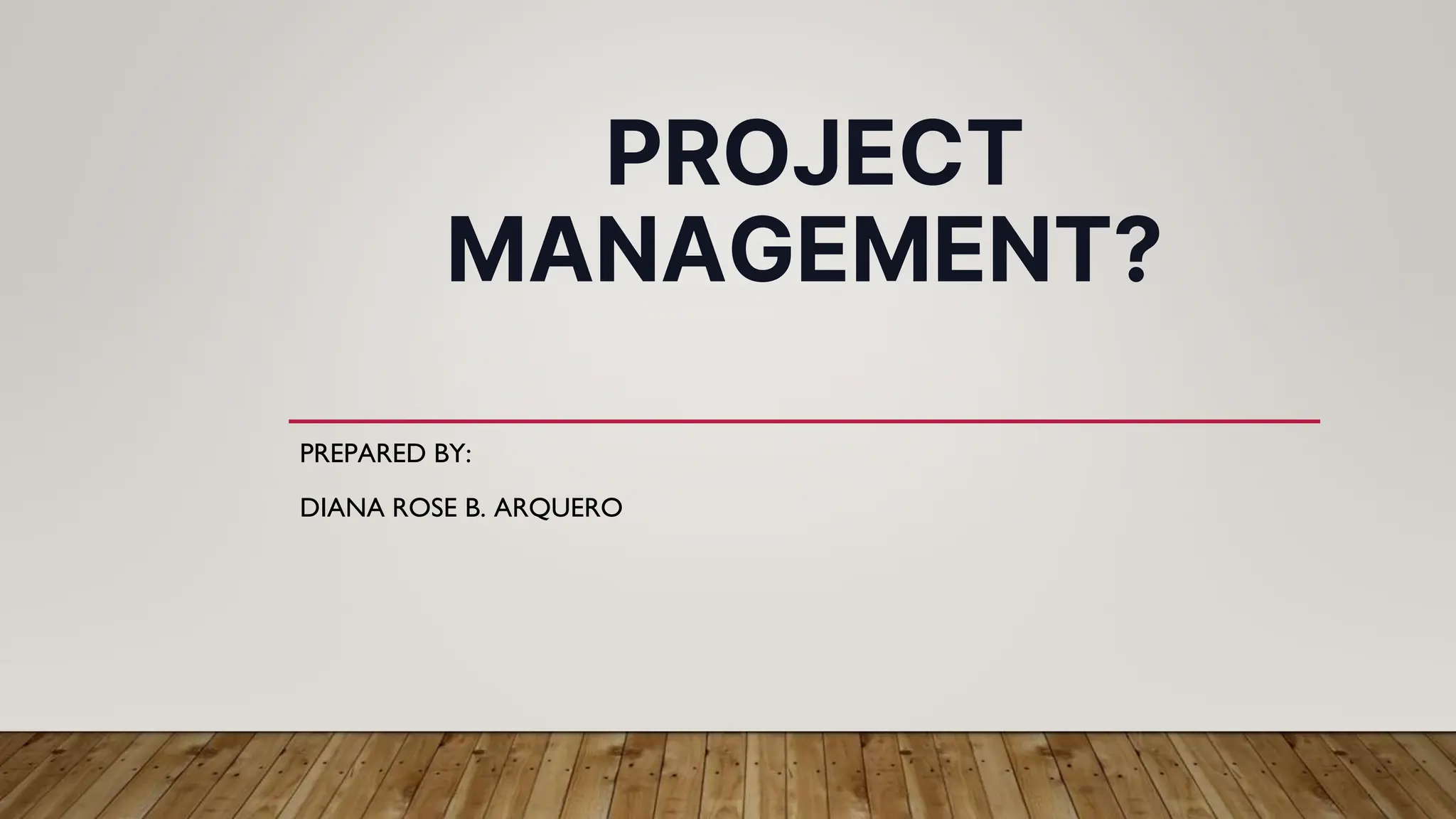 PROJECT MANAGEMENT?

PREPARED BY:

DIANA ROSE B. ARQUERO